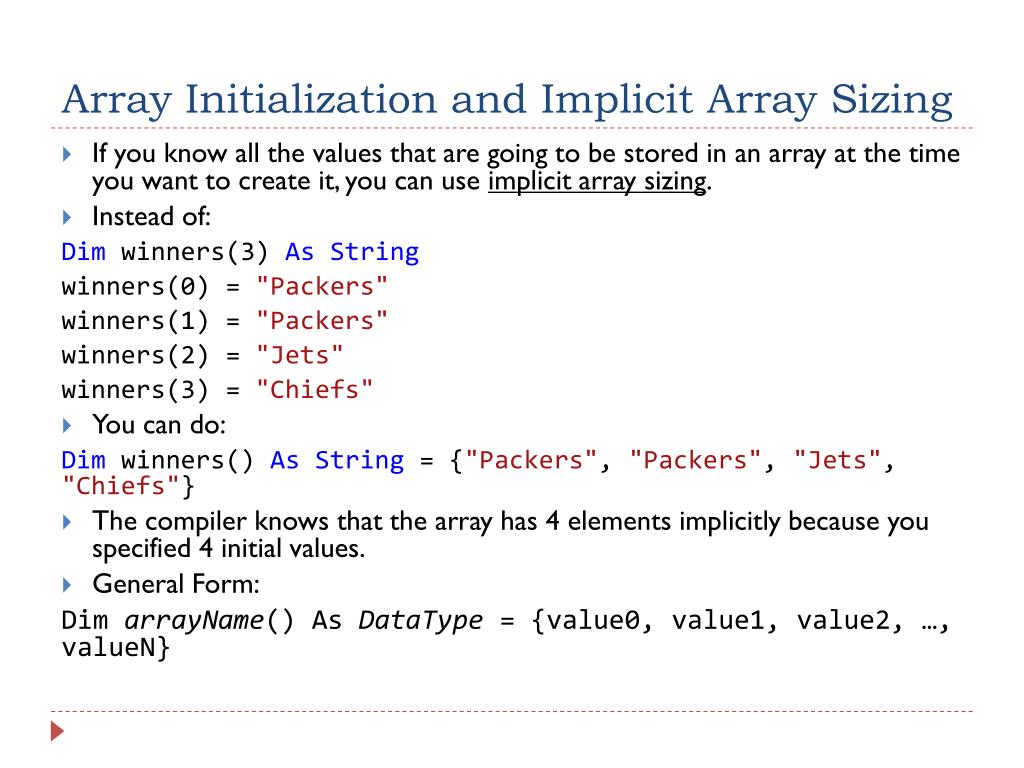 Array Initialization and Implicit Array Sizing

If you know all the values that are going to be stored in an array at the time you want to create it, you can use implicit array sizing.

Instead of:

Dim winners(3) As String
winners(0) = "Packers"
winners(1) = "Packers"
winners(2) = "Jets"
winners(3) = "Chiefs"

You can do:

Dim winners() As String = {"Packers", "Packers", "Jets", "Chiefs"}

The compiler knows that the array has 4 elements implicitly because you specified 4 initial values.

General Form:

Dim arrayName() As DataType = {value0, value1, value2, …, valueN}